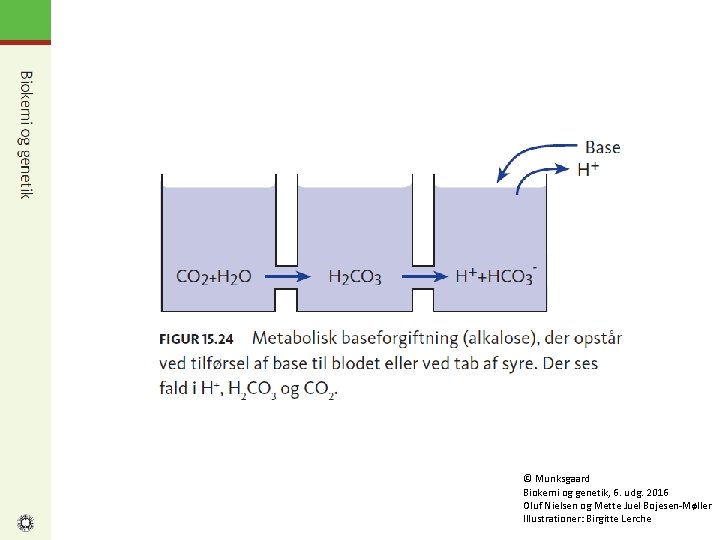 Biokemi og genetik

Base
$H^+$

$CO_2+H_2O$ $H_2CO_3$ $H^++HCO_3^-$

FIGUR 15.24 Metabolisk baseforgiftning (alkalose), der opstår ved tilførsel af base til blodet eller ved tab af syre. Der ses fald i $H^+$, $H_2CO_3$ og $CO_2$.

© Munksgaard
Biokemi og genetik, 6. udg. 2016
Oluf Nielsen og Mette Juel Bojesen-Møller
Illustrationer: Birgitte Lerche